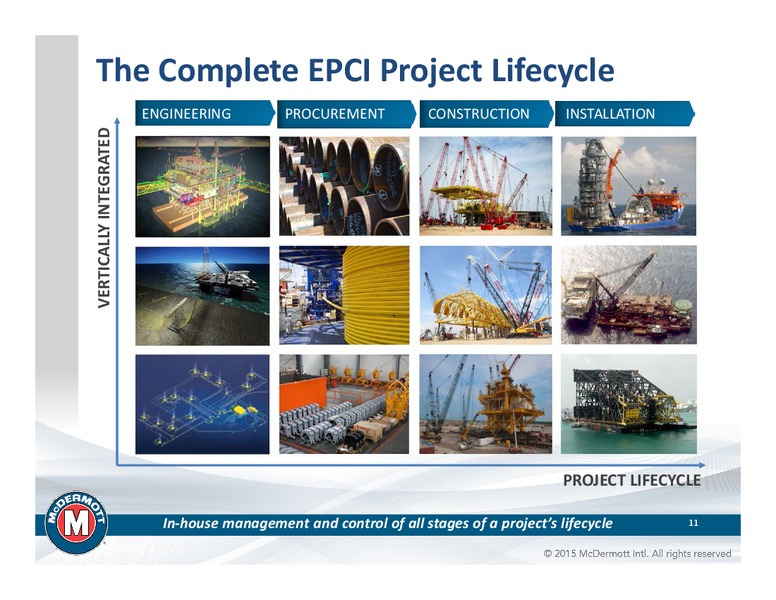 The Complete EPCI Project Lifecycle

ENGINEERING PROCUREMENT CONSTRUCTION INSTALLATION

VERTICALLY INTEGRATED

PROJECT LIFECYCLE

McDERMOTT M

In-house management and control of all stages of a project's lifecycle

11

© 2015 McDermott Intl. All rights reserved